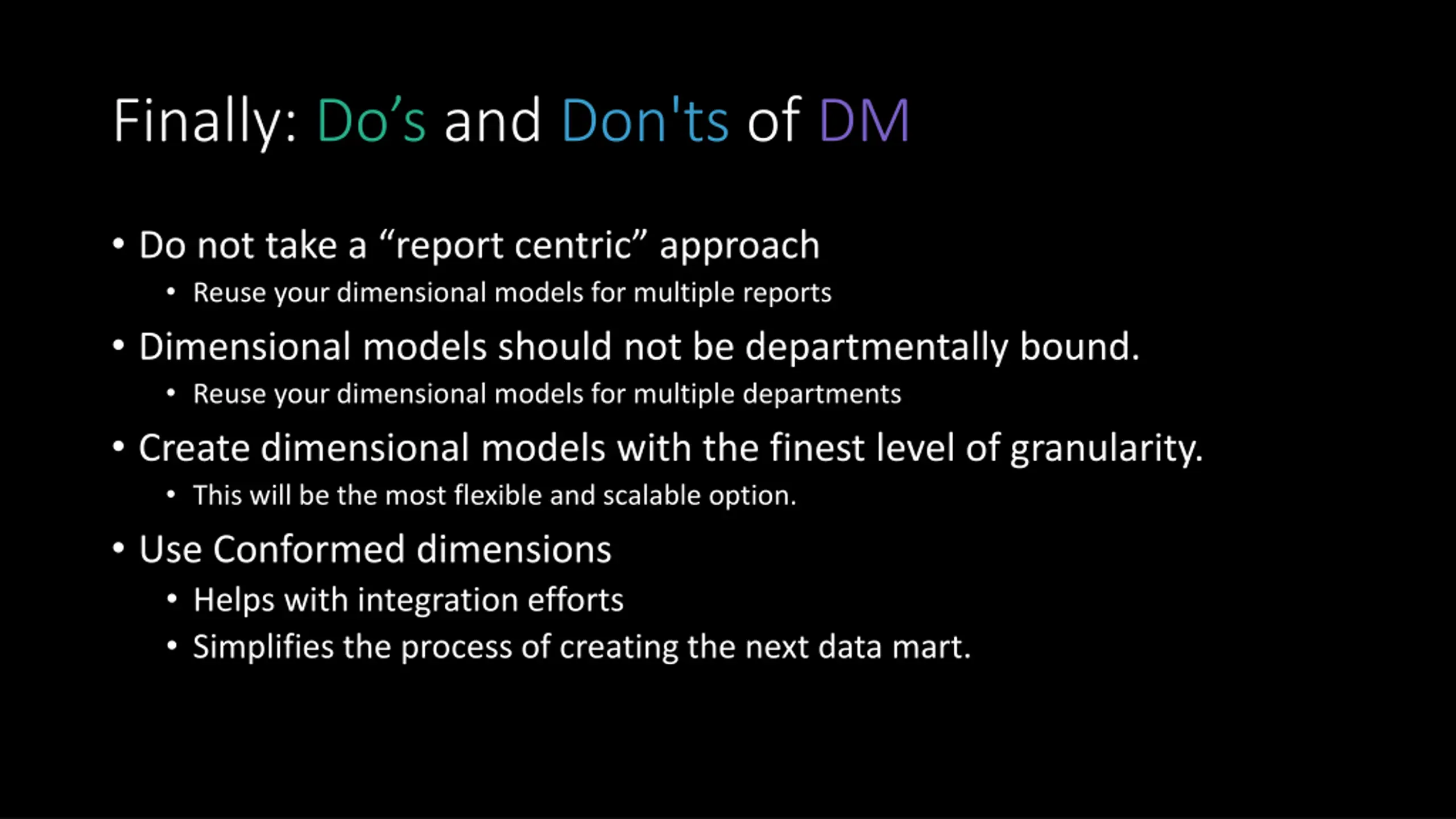 Finally: Do’s and Don'ts of DM

• Do not take a “report centric” approach
  • Reuse your dimensional models for multiple reports
• Dimensional models should not be departmentally bound.
  • Reuse your dimensional models for multiple departments
• Create dimensional models with the finest level of granularity.
  • This will be the most flexible and scalable option.
• Use Conformed dimensions
  • Helps with integration efforts
  • Simplifies the process of creating the next data mart.